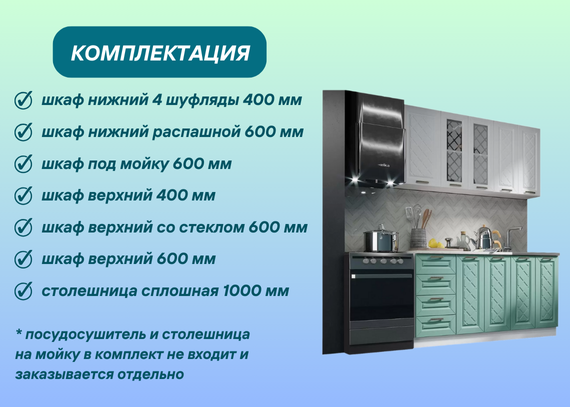 КОМПЛЕКТАЦИЯ

шкаф нижний 4 шуфляды 400 мм

шкаф нижний распашной 600 мм

шкаф под мойку 600 мм

шкаф верхний 400 мм

шкаф верхний со стеклом 600 мм

шкаф верхний 600 мм

столешница сплошная 1000 мм

* посудосушитель и столешница на мойку в комплект не входит и заказывается отдельно